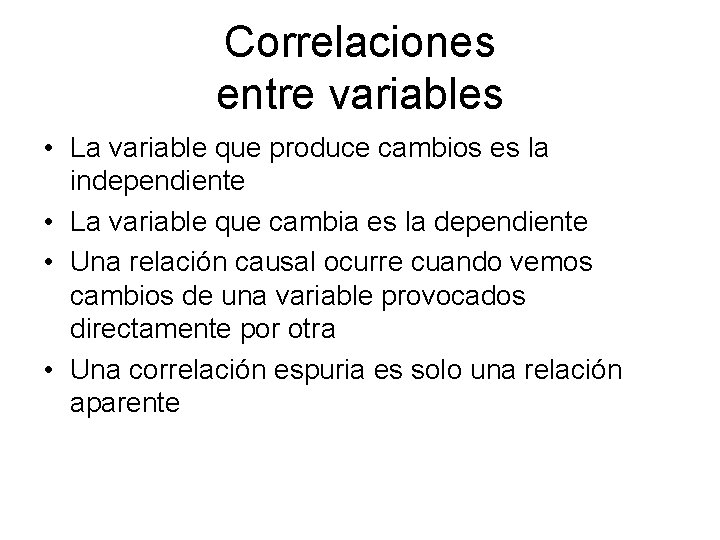 Correlaciones entre variables

• La variable que produce cambios es la independiente
• La variable que cambia es la dependiente
• Una relación causal ocurre cuando vemos cambios de una variable provocados directamente por otra
• Una correlación espuria es solo una relación aparente